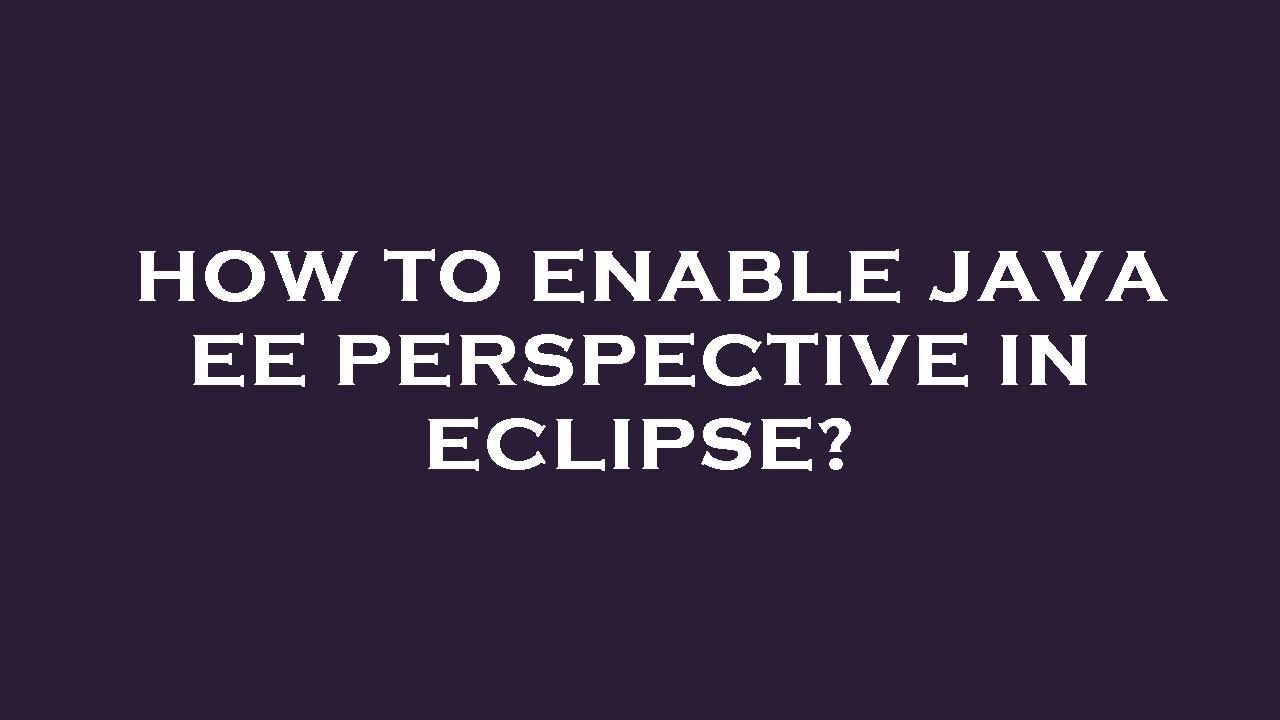 HOW TO ENABLE JAVA EE PERSPECTIVE IN ECLIPSE?